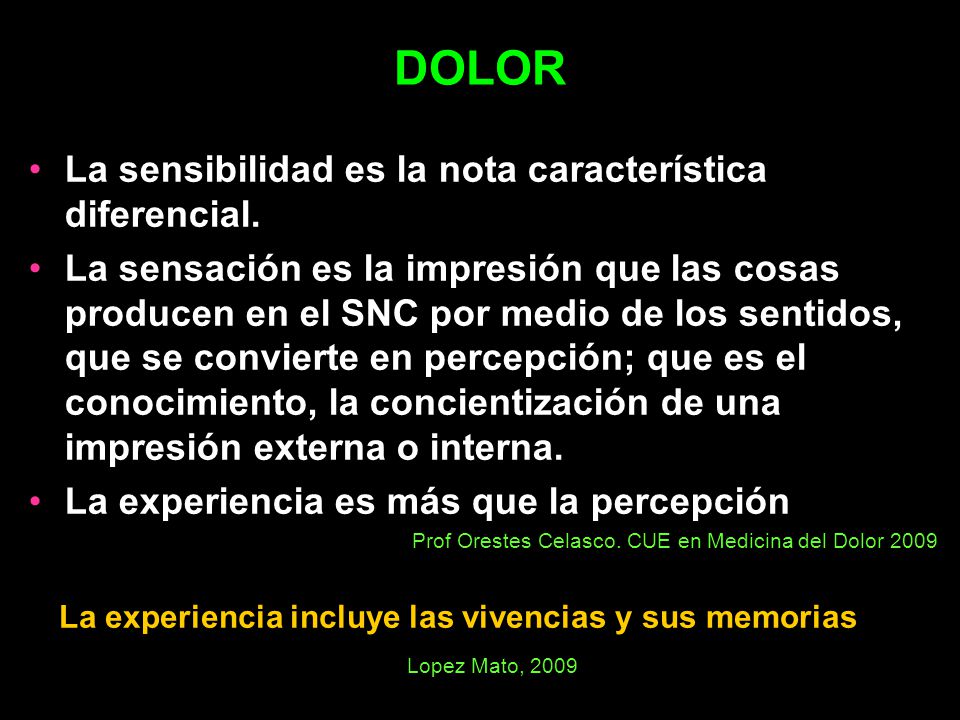 DOLOR

• La sensibilidad es la nota característica diferencial.

• La sensación es la impresión que las cosas producen en el SNC por medio de los sentidos, que se convierte en percepción; que es el conocimiento, la concientización de una impresión externa o interna.

• La experiencia es más que la percepción

Prof Orestes Celasco. CUE en Medicina del Dolor 2009

La experiencia incluye las vivencias y sus memorias

Lopez Mato, 2009